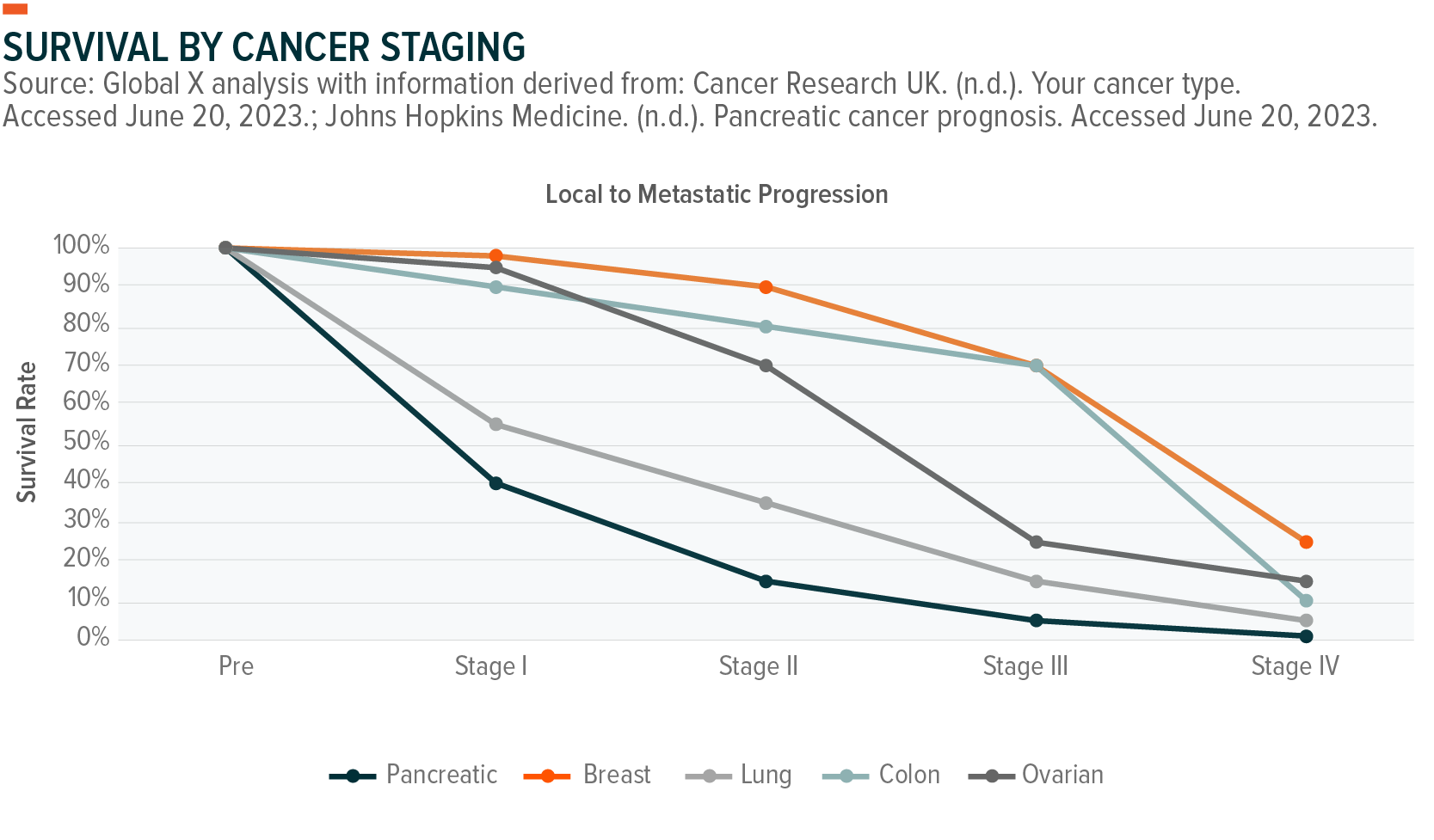 SURVIVAL BY CANCER STAGING
Source: Global X analysis with information derived from: Cancer Research UK. (n.d.). Your cancer type. Accessed June 20, 2023.; Johns Hopkins Medicine. (n.d.). Pancreatic cancer prognosis. Accessed June 20, 2023.

Local to Metastatic Progression

Survival Rate

100%
90%
80%
70%
60%
50%
40%
30%
20%
10%
0%

Pre
Stage I
Stage II
Stage III
Stage IV

Pancreatic
Breast
Lung
Colon
Ovarian